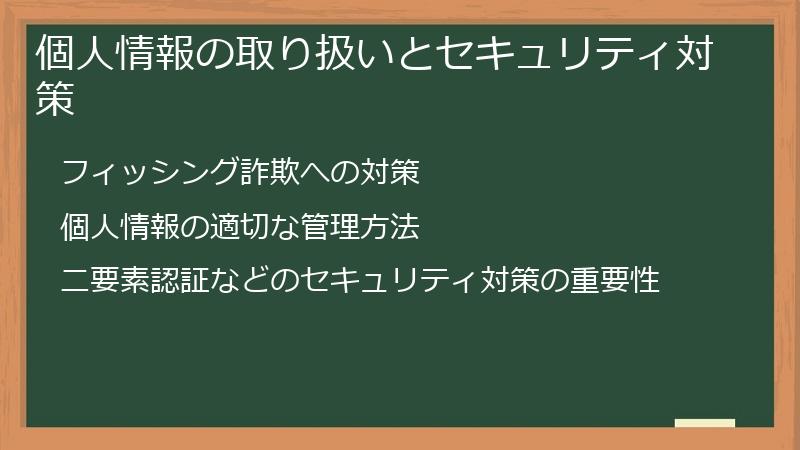 個人情報の取り扱いとセキュリティ対策

フィッシング詐欺への対策

個人情報の適切な管理方法

二要素認証などのセキュリティ対策の重要性